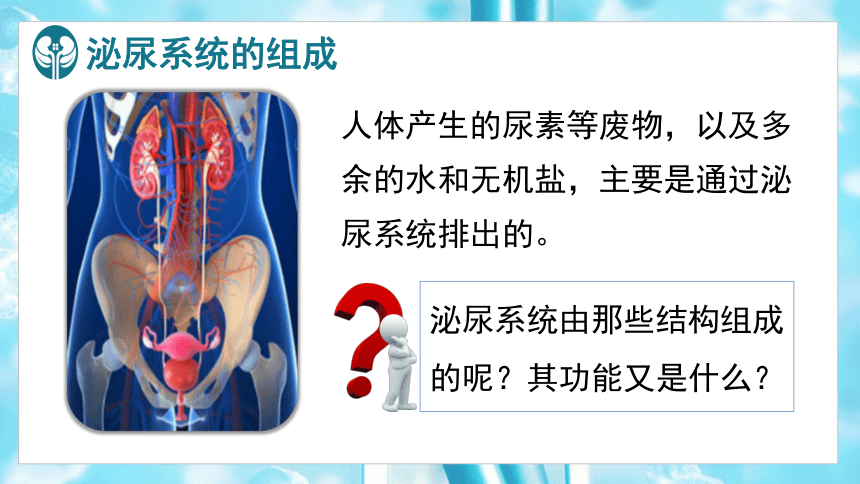 泌尿系统的组成

人体产生的尿素等废物，以及多余的水和无机盐，主要是通过泌尿系统排出的。

泌尿系统由那些结构组成的呢？其功能又是什么？